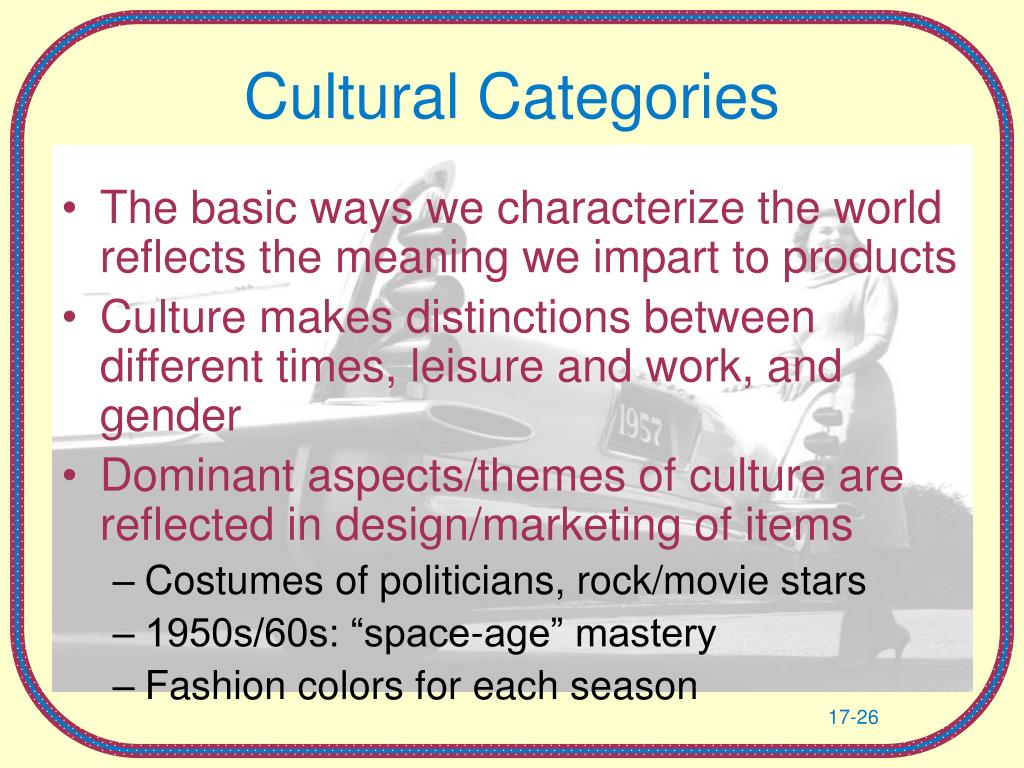 Cultural Categories

• The basic ways we characterize the world reflects the meaning we impart to products
• Culture makes distinctions between different times, leisure and work, and gender
• Dominant aspects/themes of culture are reflected in design/marketing of items
– Costumes of politicians, rock/movie stars
– 1950s/60s: “space-age” mastery
– Fashion colors for each season

1957

17-26